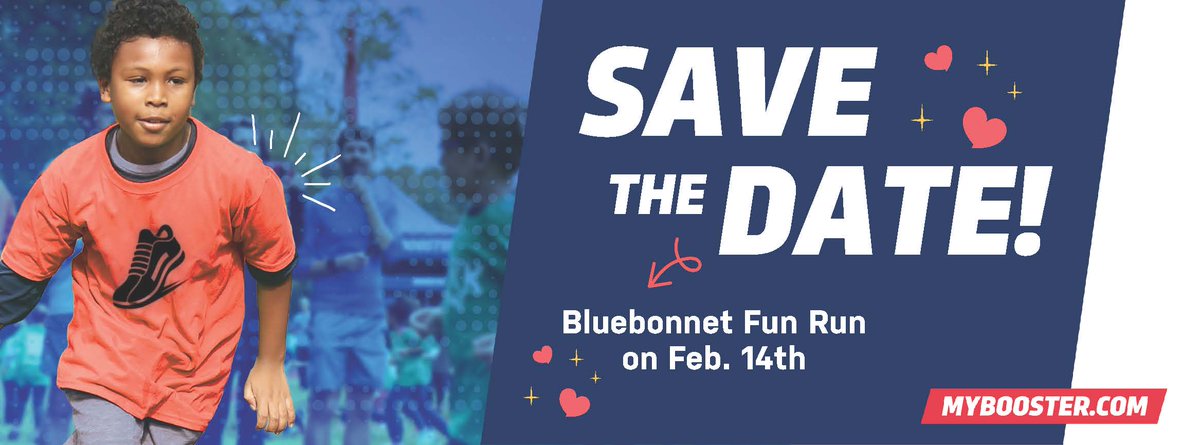 SAVE THE DATE!

Bluebonnet Fun Run on Feb. 14th

MYBOOSTER.COM